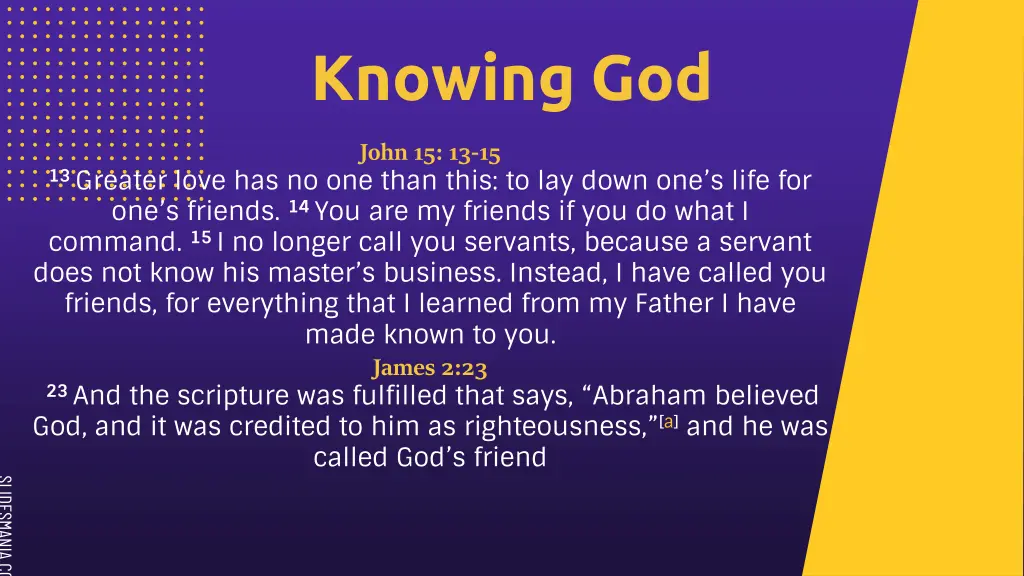 Knowing God

John 15: 13-15

13 Greater love has no one than this: to lay down one's life for one's friends. 14 You are my friends if you do what I command. 15 I no longer call you servants, because a servant does not know his master's business. Instead, I have called you friends, for everything that I learned from my Father I have made known to you.

James 2:23

23 And the scripture was fulfilled that says, "Abraham believed God, and it was credited to him as righteousness,"[a] and he was called God's friend

SLIDESMANIA.C